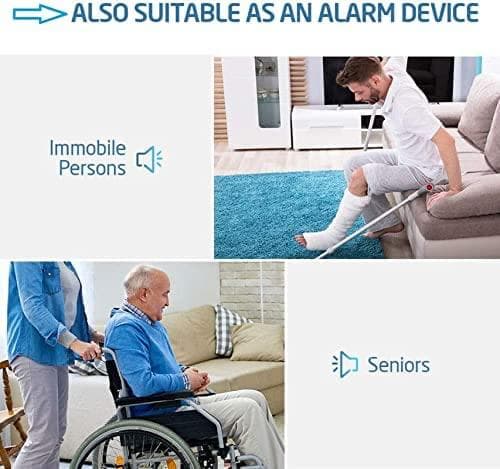 ALSO SUITABLE AS AN ALARM DEVICE

Immobile Persons

Seniors